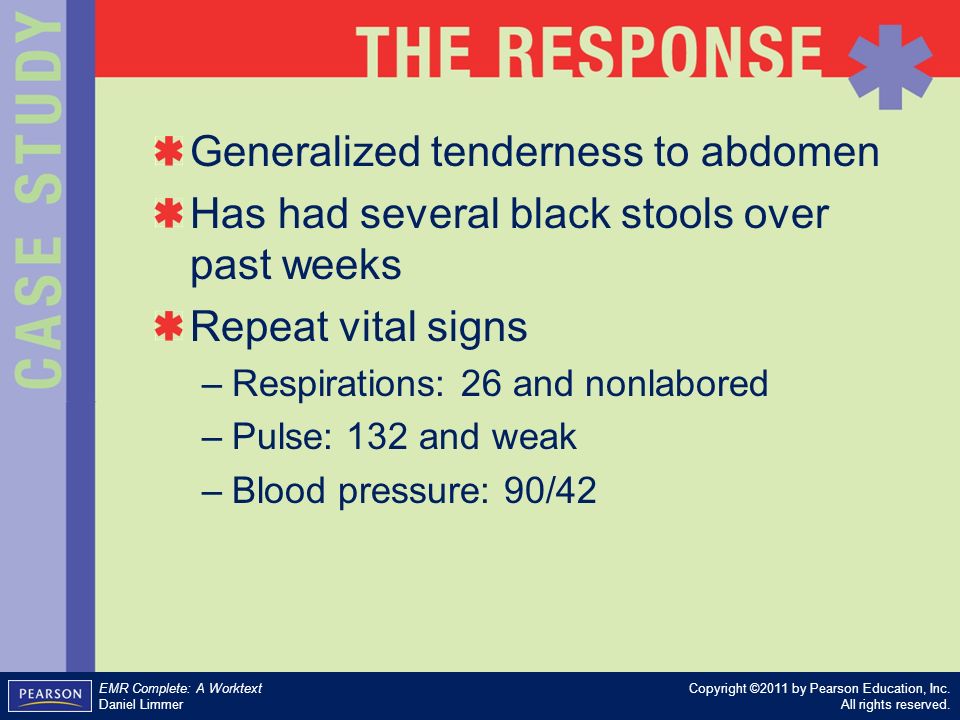 CASE STUDY

THE RESPONSE

Generalized tenderness to abdomen

Has had several black stools over past weeks

Repeat vital signs

– Respirations: 26 and nonlabored

– Pulse: 132 and weak

– Blood pressure: 90/42

PEARSON

EMR Complete: A Worktext
Daniel Limmer

Copyright ©2011 by Pearson Education, Inc.
All rights reserved.